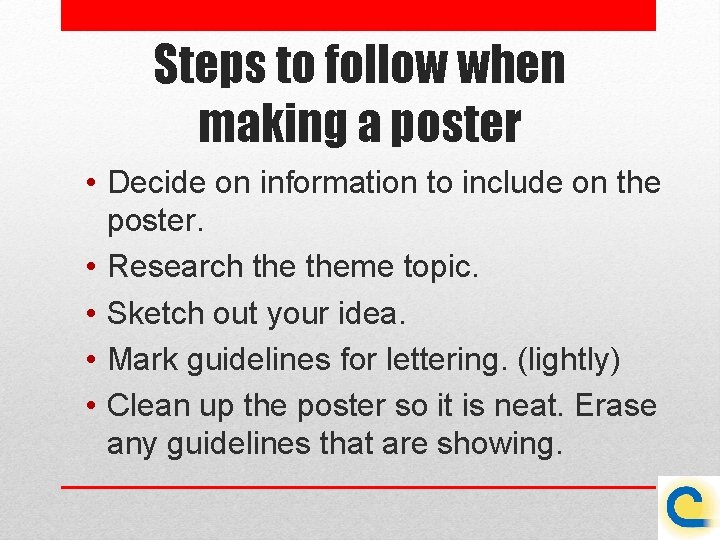 Steps to follow when making a poster

• Decide on information to include on the poster.
• Research the theme topic.
• Sketch out your idea.
• Mark guidelines for lettering. (lightly)
• Clean up the poster so it is neat. Erase any guidelines that are showing.